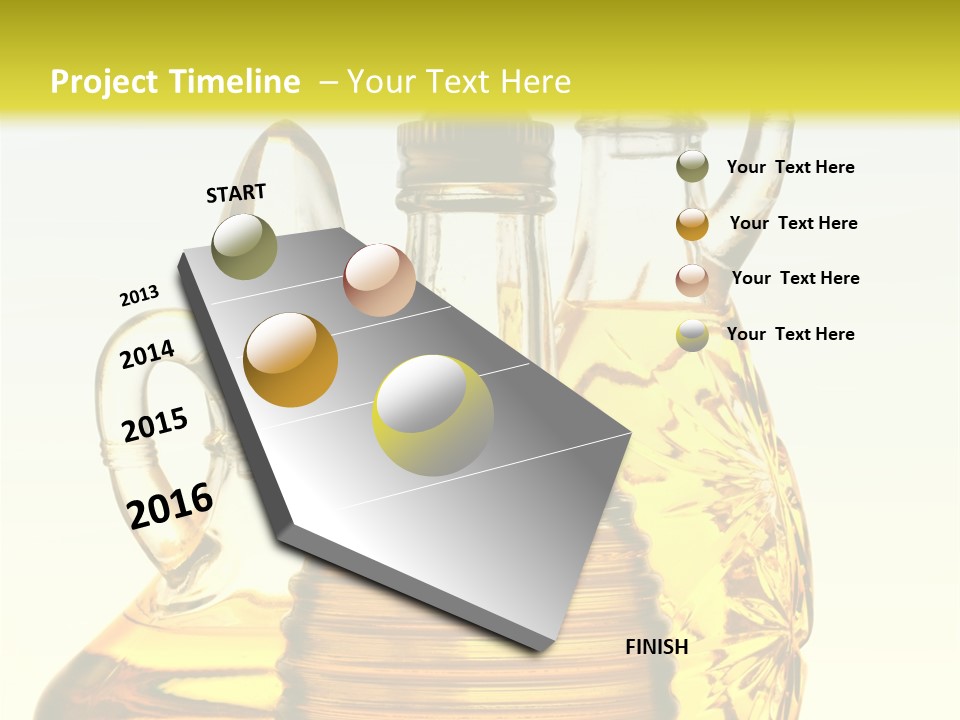 Project Timeline – Your Text Here

START

2013

2014

2015

2016

FINISH

Your Text Here

Your Text Here

Your Text Here

Your Text Here